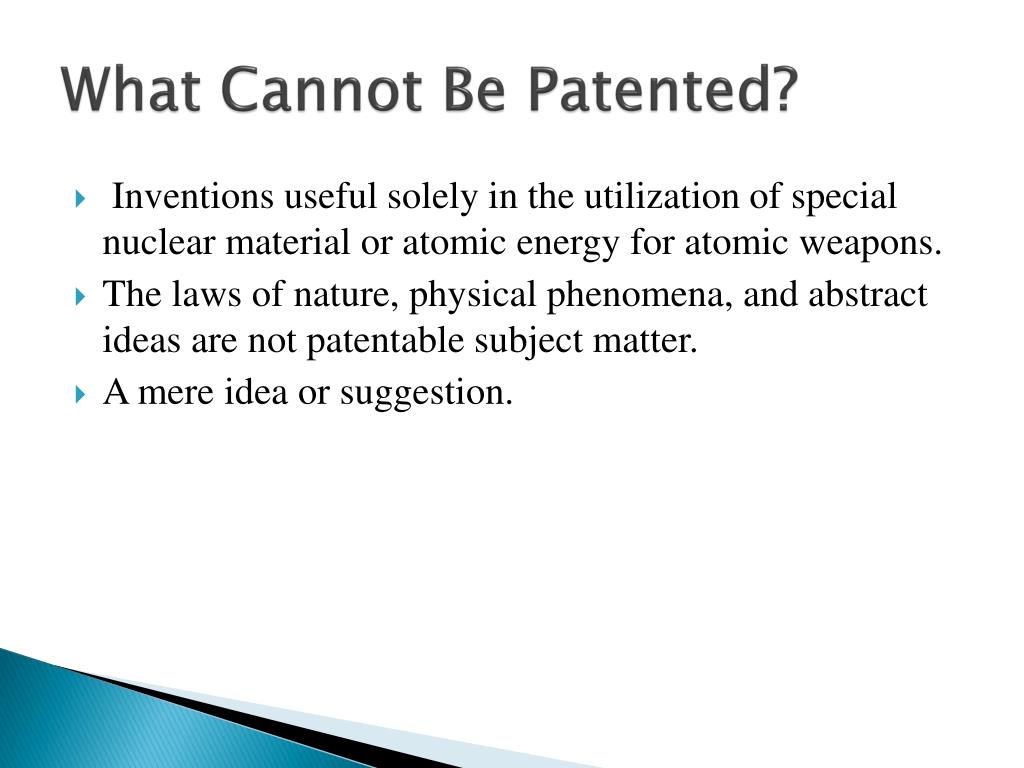 What Cannot Be Patented?

Inventions useful solely in the utilization of special nuclear material or atomic energy for atomic weapons.

The laws of nature, physical phenomena, and abstract ideas are not patentable subject matter.

A mere idea or suggestion.